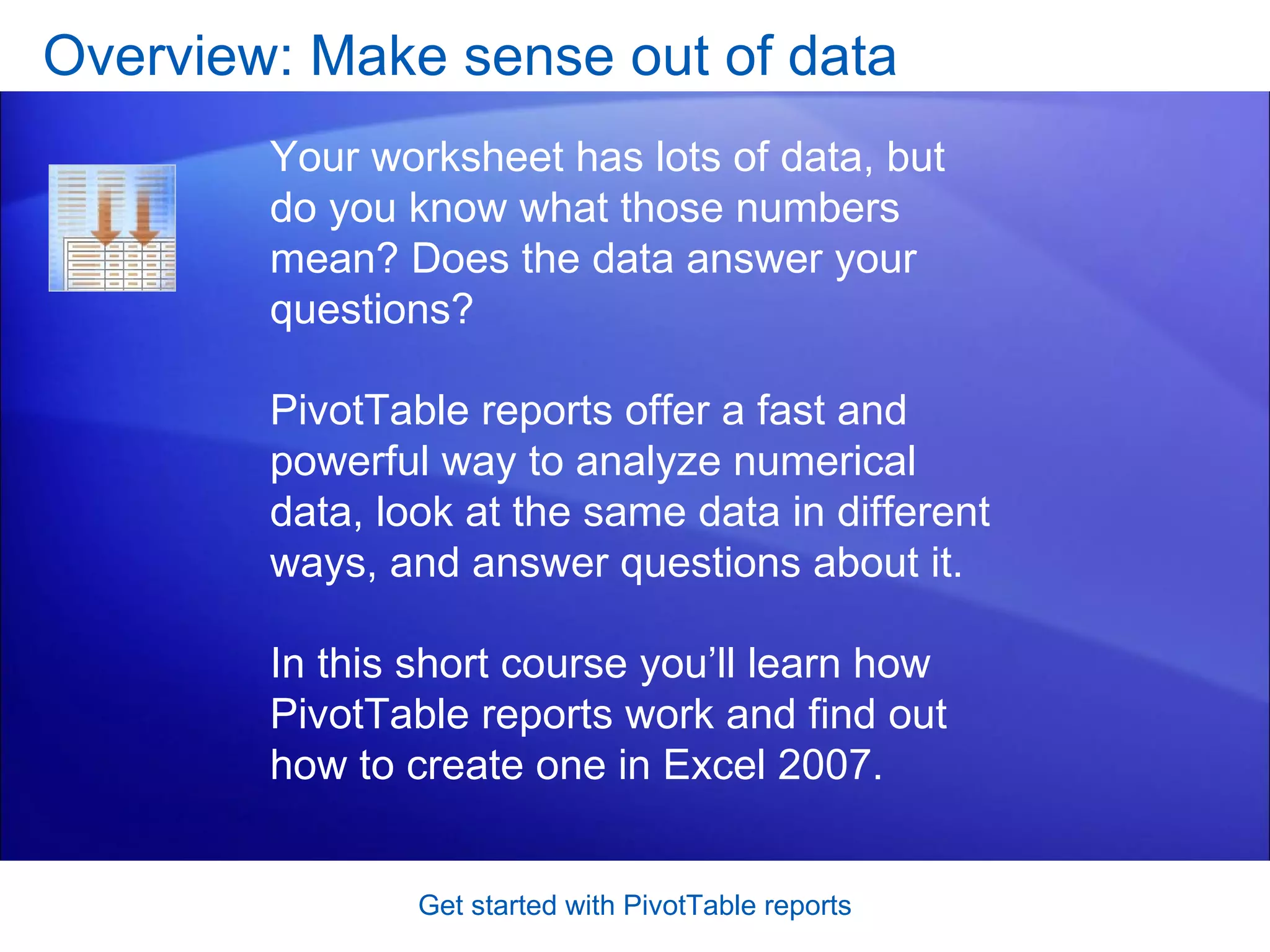 Overview: Make sense out of data

Your worksheet has lots of data, but do you know what those numbers mean? Does the data answer your questions?

PivotTable reports offer a fast and powerful way to analyze numerical data, look at the same data in different ways, and answer questions about it.

In this short course you’ll learn how PivotTable reports work and find out how to create one in Excel 2007.

Get started with PivotTable reports